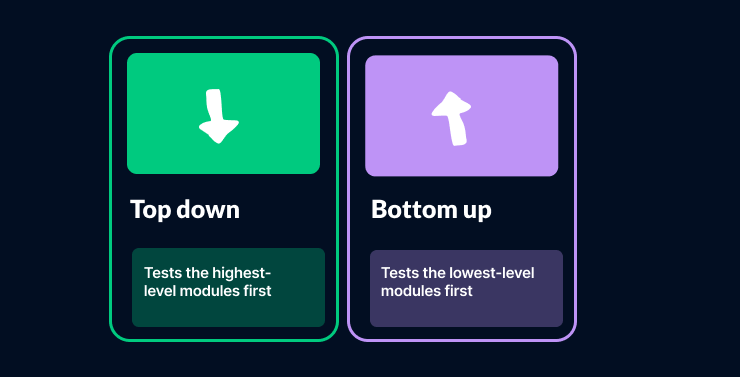 Top down

Tests the highest-level modules first

Bottom up

Tests the lowest-level modules first